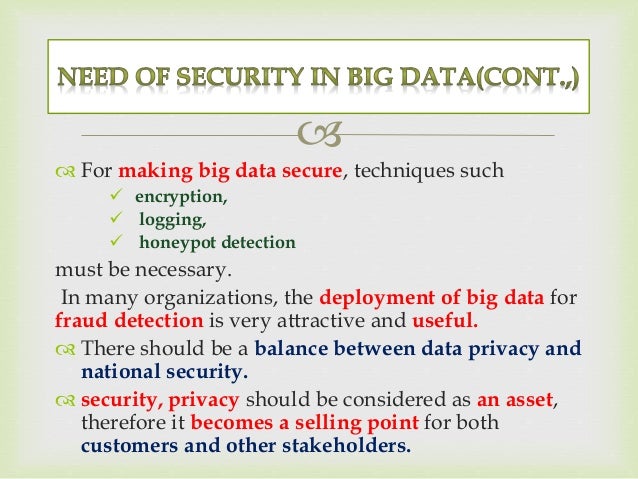 NEED OF SECURITY IN BIG DATA(CONT.,)

For making big data secure, techniques such
✓ encryption,
✓ logging,
✓ honeypot detection
must be necessary.

In many organizations, the deployment of big data for fraud detection is very attractive and useful.

There should be a balance between data privacy and national security.

security, privacy should be considered as an asset, therefore it becomes a selling point for both customers and other stakeholders.